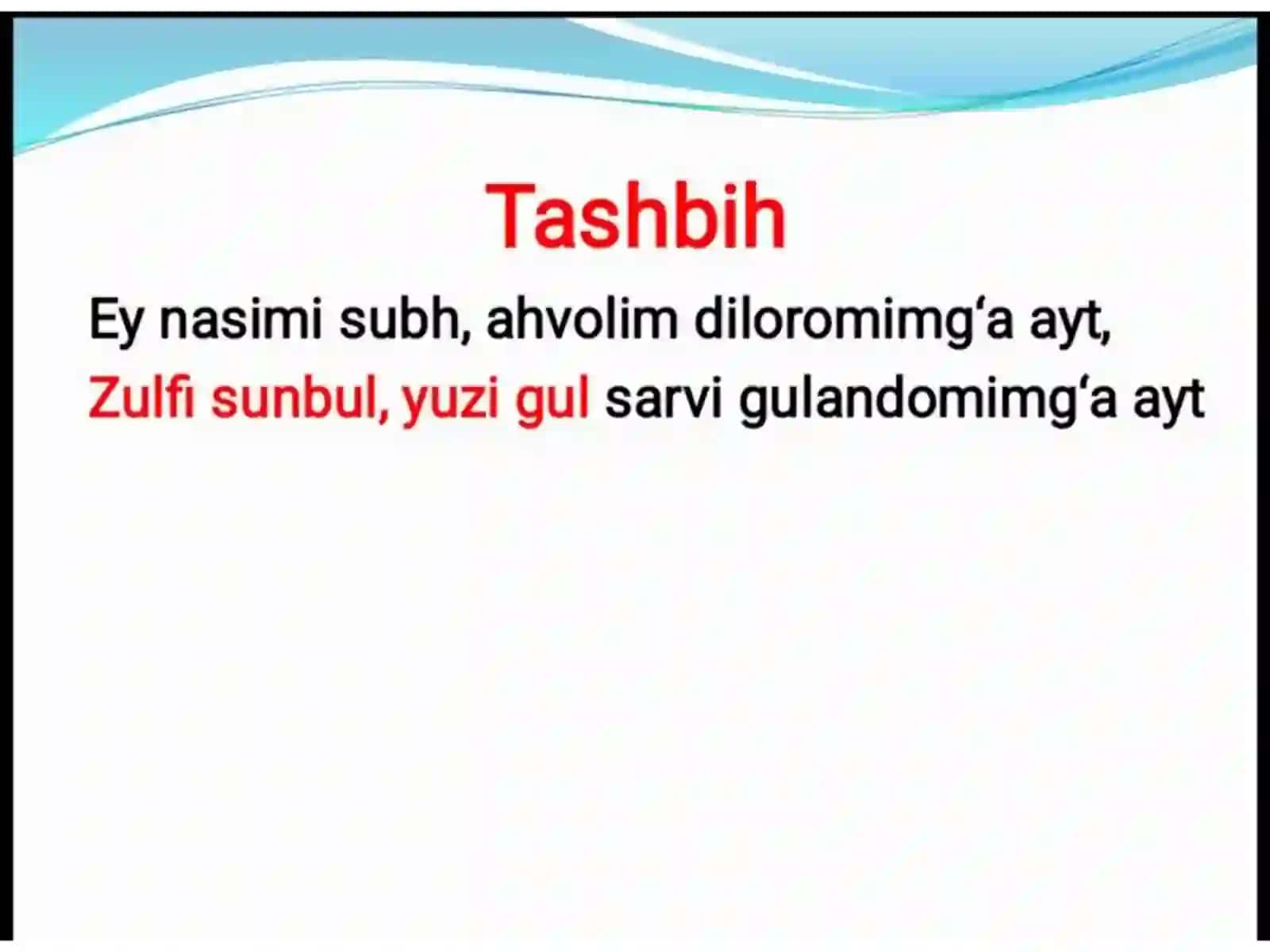 Tashbih

Ey nasimi subh, ahvolim diloromimg‘a ayt,
Zulfi sunbul, yuzi gul sarvi gulandomimg‘a ayt